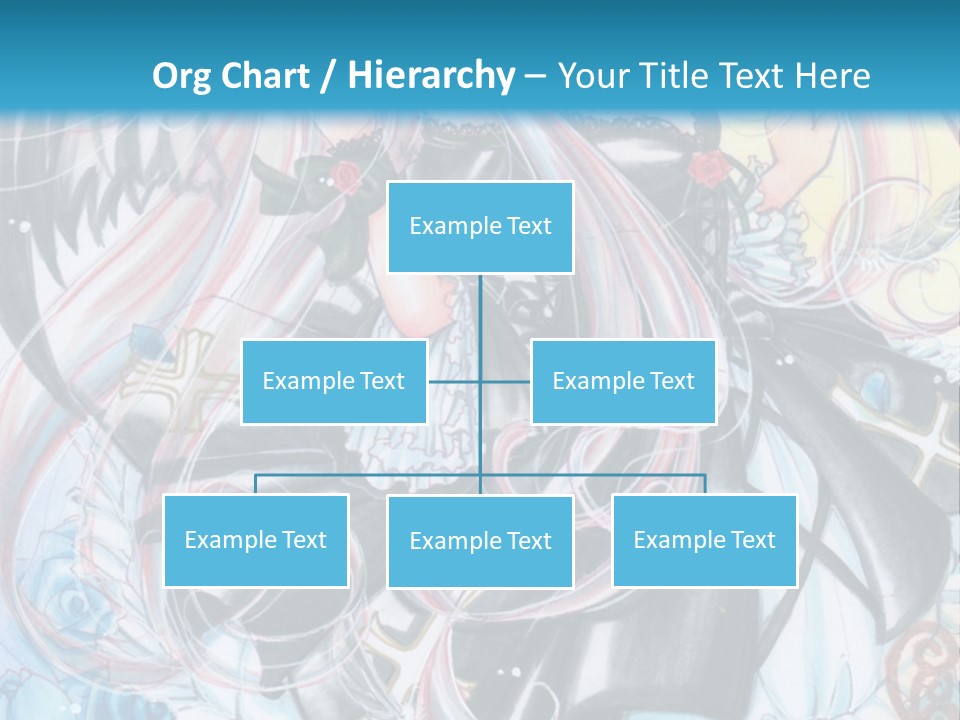 Org Chart / Hierarchy – Your Title Text Here

Example Text

Example Text

Example Text

Example Text

Example Text

Example Text